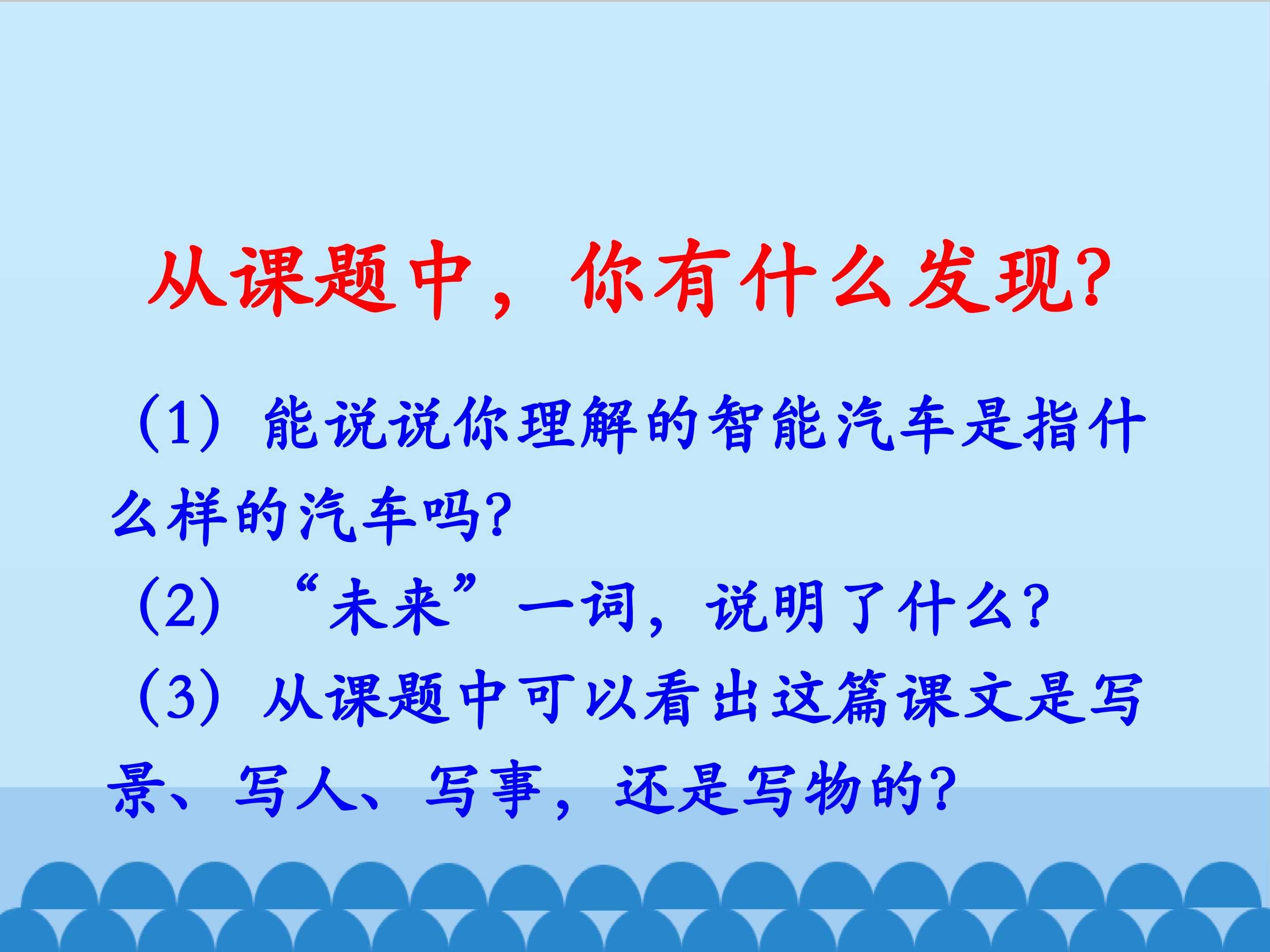 从课题中，你有什么发现?

（1）能说说你理解的智能汽车是指什么样的汽车吗?

（2）“未来”一词，说明了什么?

（3）从课题中可以看出这篇课文是写景、写人、写事，还是写物的?